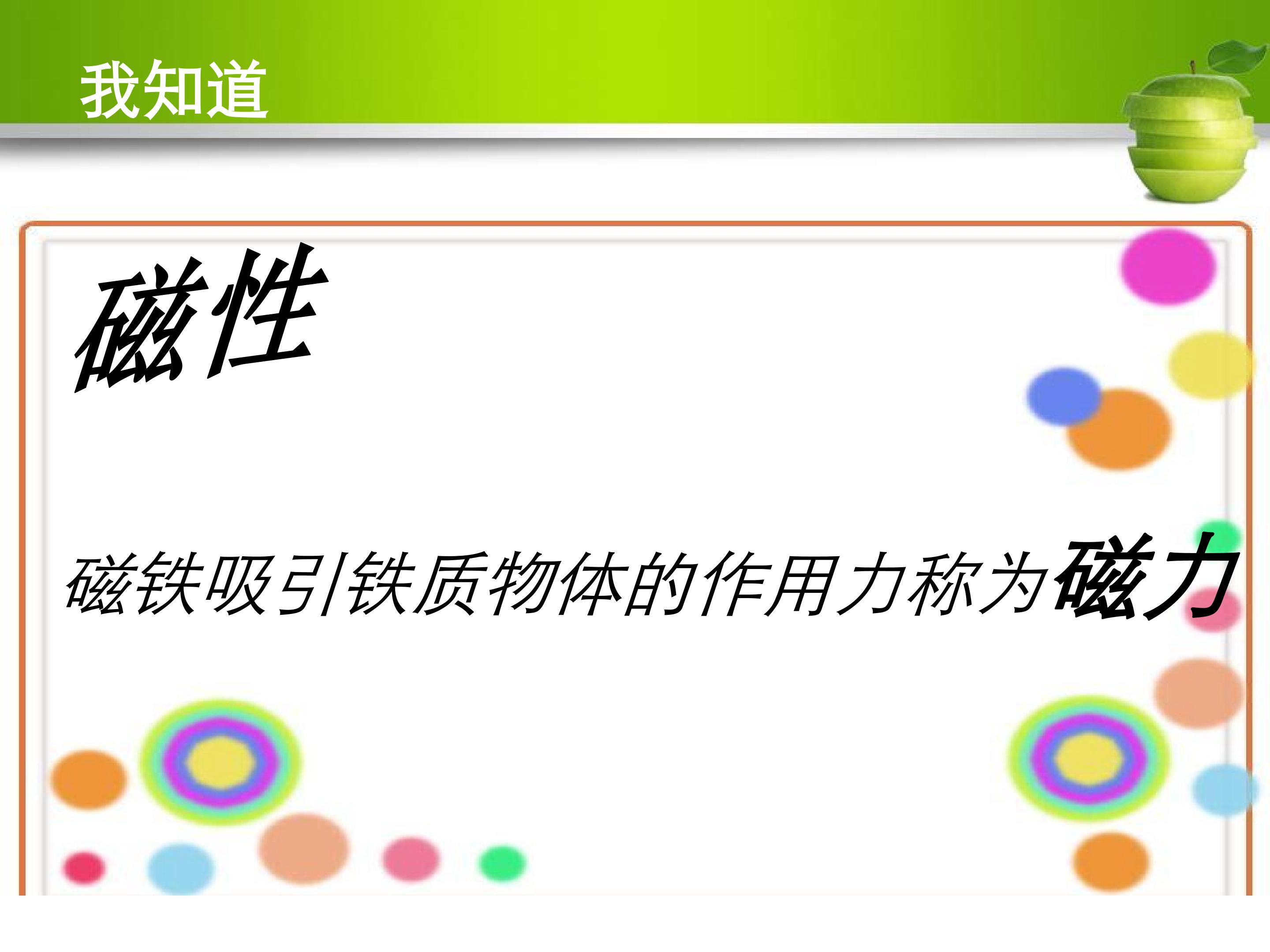 我知道

磁性

磁铁吸引铁质物体的作用力称为磁力